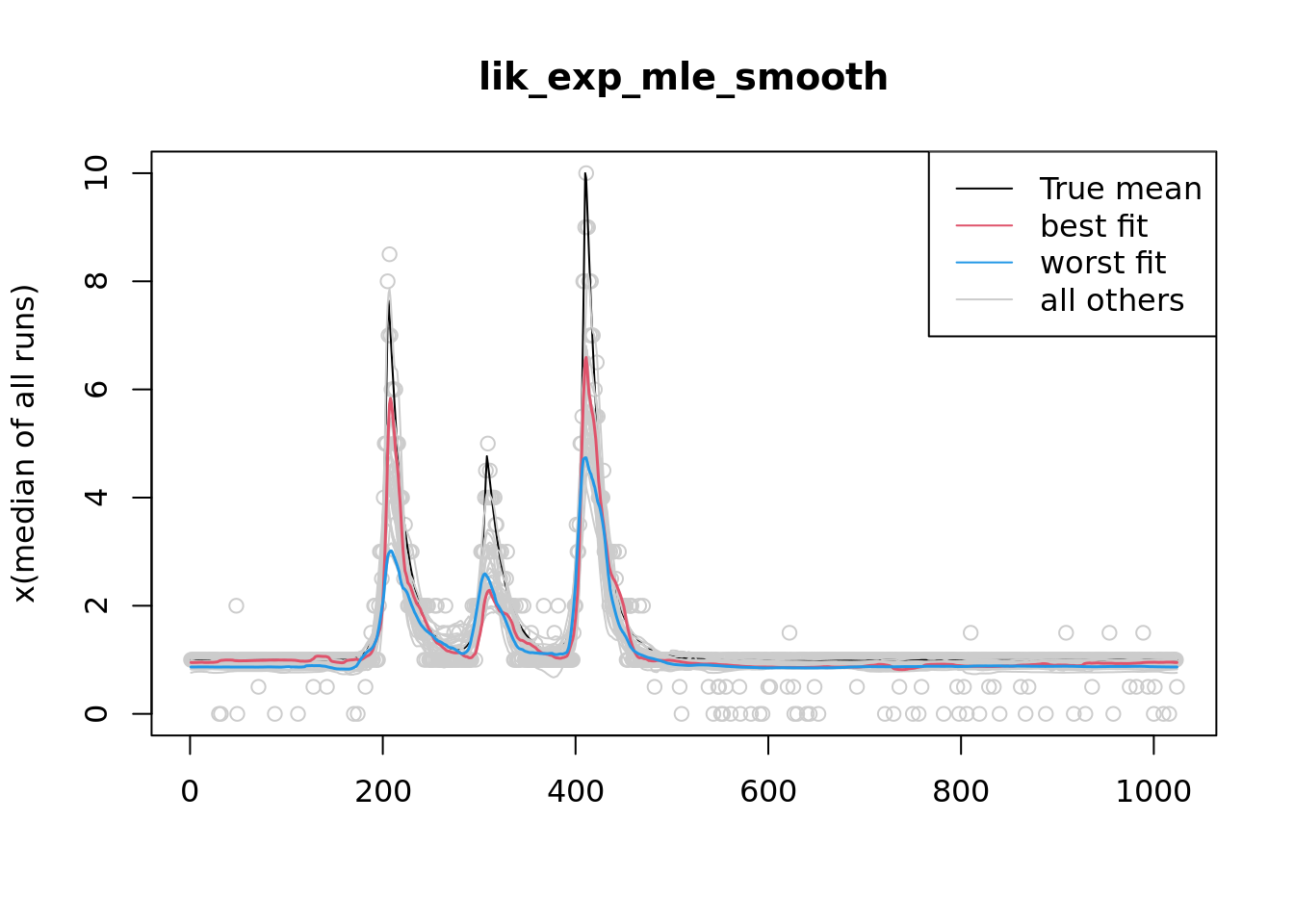 lik_exp_mle_smooth

True mean
best fit
worst fit
all others

x(median of all runs)

0
2
4
6
8
10

0
200
400
600
800
1000